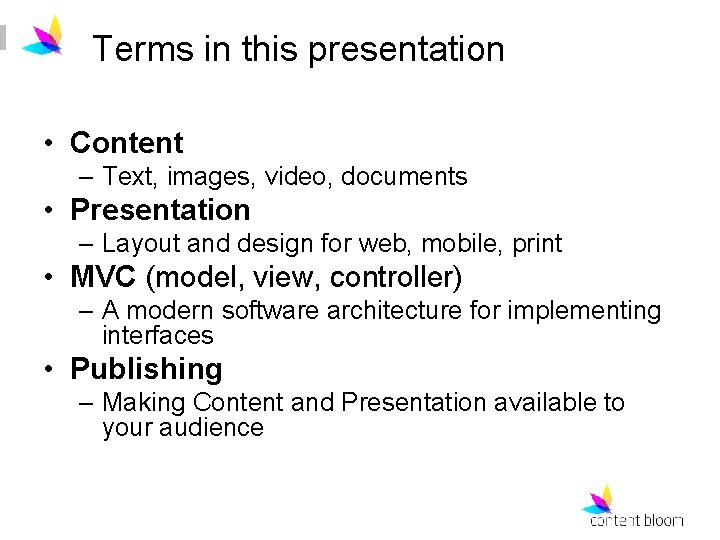 Terms in this presentation

• Content
– Text, images, video, documents
• Presentation
– Layout and design for web, mobile, print
• MVC (model, view, controller)
– A modern software architecture for implementing interfaces
• Publishing
– Making Content and Presentation available to your audience

content bloom